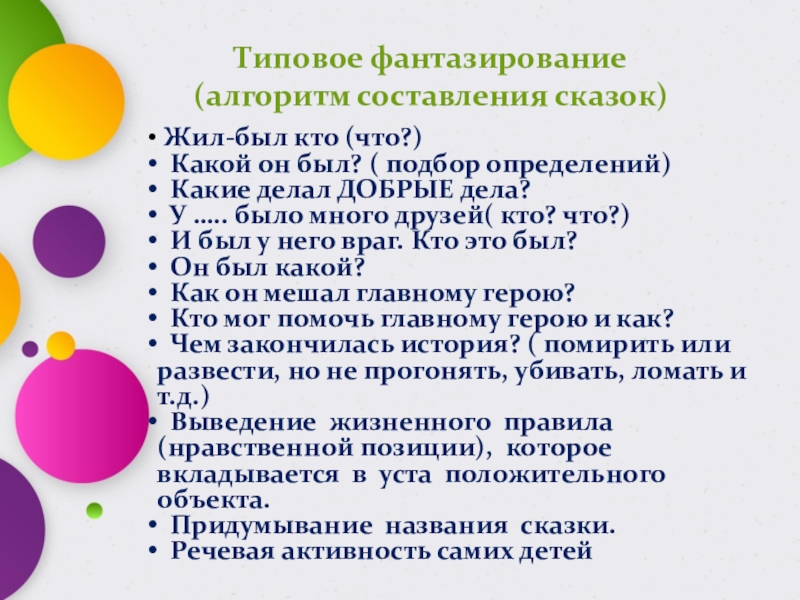 Типовое фантазирование
(алгоритм составления сказок)

• Жил-был кто (что?)
• Какой он был? ( подбор определений)
• Какие делал ДОБРЫЕ дела?
• У ….. было много друзей( кто? что?)
• И был у него враг. Кто это был?
• Он был какой?
• Как он мешал главному герою?
• Кто мог помочь главному герою и как?
• Чем закончилась история? ( помирить или развести, но не прогонять, убивать, ломать и т.д.)
• Выведение жизненного правила (нравственной позиции), которое вкладывается в уста положительного объекта.
• Придумывание названия сказки.
• Речевая активность самих детей